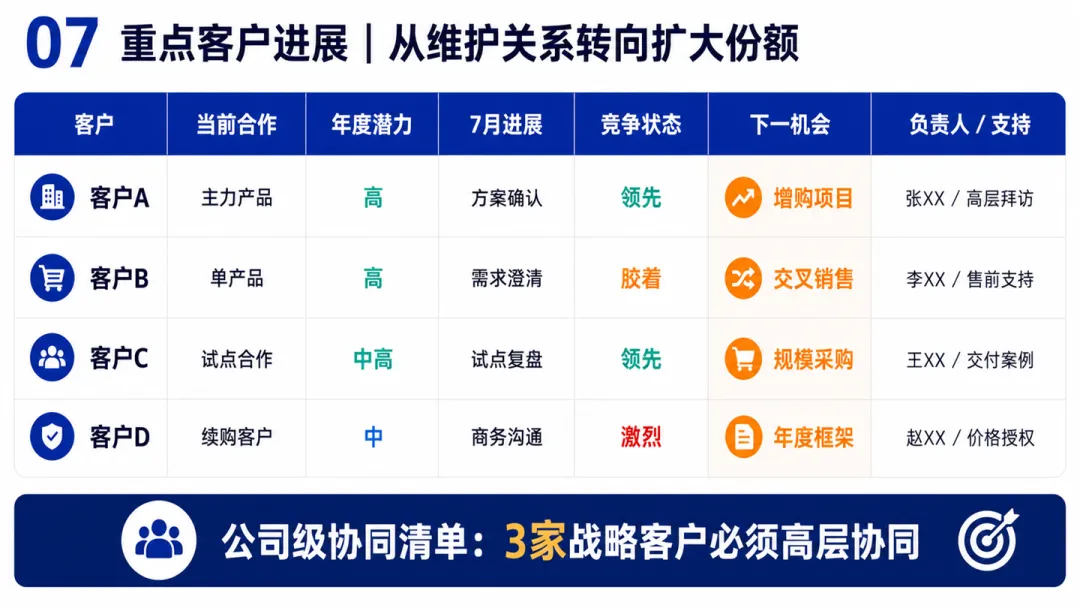 07 重点客户进展｜从维护关系转向扩大份额

| 客户 | 当前合作 | 年度潜力 | 7月进展 | 竞争状态 | 下一机会 | 负责人 / 支持 |
|---|---|---|---|---|---|---|
| 客户A | 主力产品 | 高 | 方案确认 | 领先 | 增购项目 | 张XX / 高层拜访 |
| 客户B | 单产品 | 高 | 需求澄清 | 胶着 | 交叉销售 | 李XX / 售前支持 |
| 客户C | 试点合作 | 中高 | 试点复盘 | 领先 | 规模采购 | 王XX / 交付案例 |
| 客户D | 续购客户 | 中 | 商务沟通 | 激烈 | 年度框架 | 赵XX / 价格授权 |

公司级协同清单：3家战略客户必须高层协同